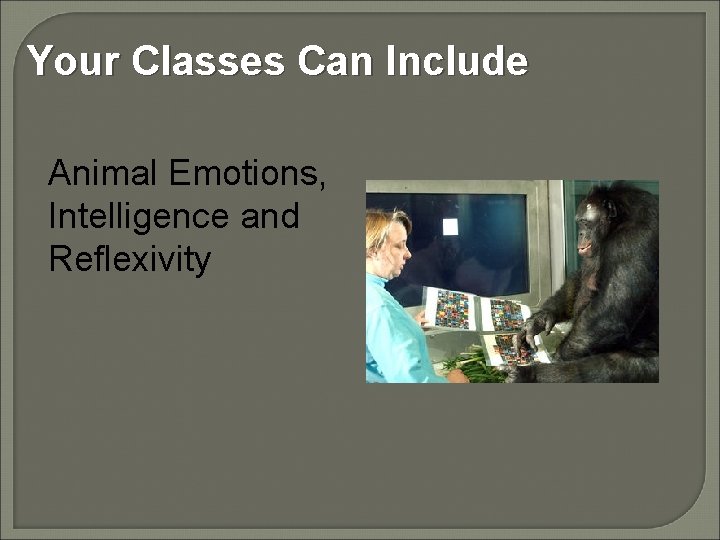 Your Classes Can Include

Animal Emotions, Intelligence and Reflexivity